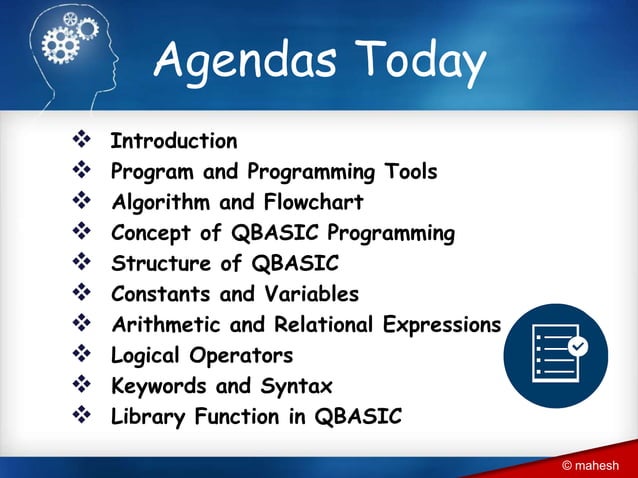 Agendas Today

❖ Introduction
❖ Program and Programming Tools
❖ Algorithm and Flowchart
❖ Concept of QBASIC Programming
❖ Structure of QBASIC
❖ Constants and Variables
❖ Arithmetic and Relational Expressions
❖ Logical Operators
❖ Keywords and Syntax
❖ Library Function in QBASIC

© mahesh